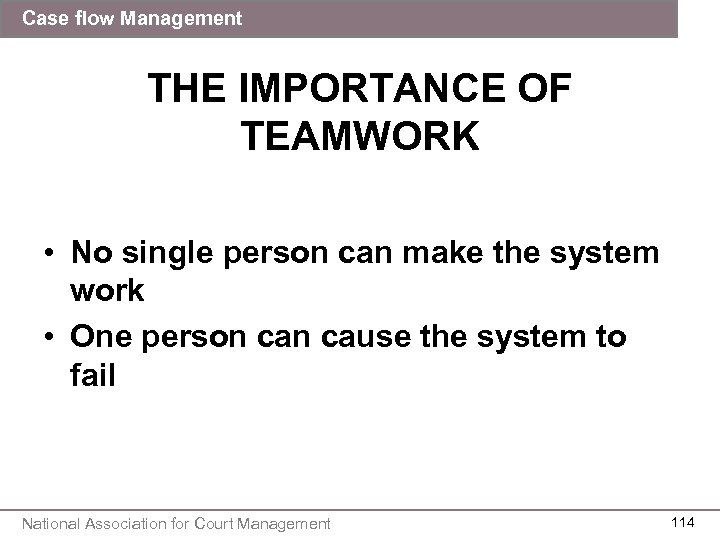 Case flow Management

THE IMPORTANCE OF TEAMWORK

• No single person can make the system work
• One person can cause the system to fail

National Association for Court Management

114